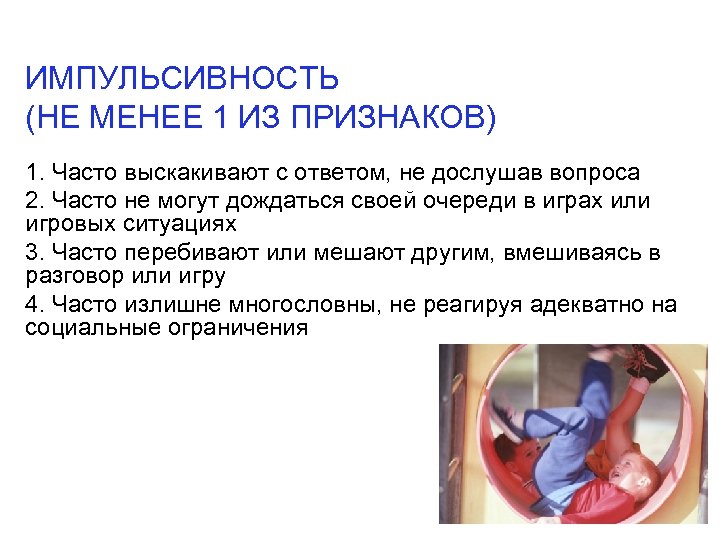 ИМПУЛЬСИВНОСТЬ
(НЕ МЕНЕЕ 1 ИЗ ПРИЗНАКОВ)

1. Часто выскакивают с ответом, не дослушав вопроса
2. Часто не могут дождаться своей очереди в играх или игровых ситуациях
3. Часто перебивают или мешают другим, вмешиваясь в разговор или игру
4. Часто излишне многословны, не реагируя адекватно на социальные ограничения